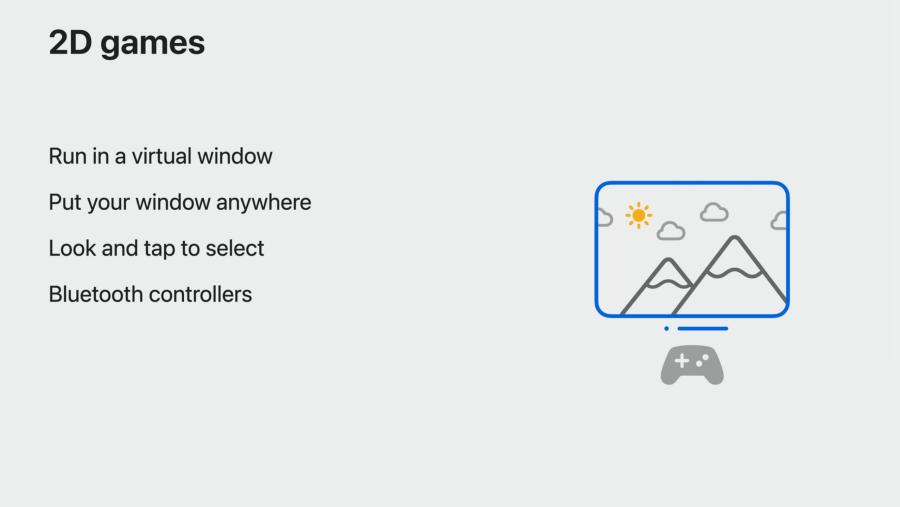 2D games

Run in a virtual window

Put your window anywhere

Look and tap to select

Bluetooth controllers